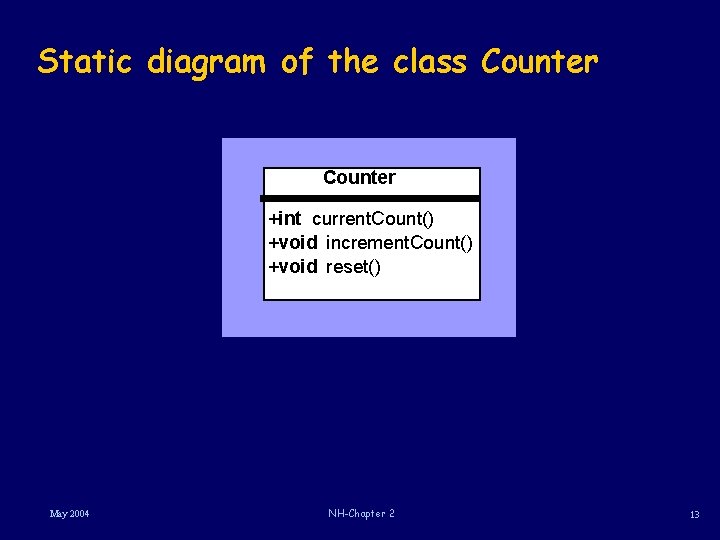 Static diagram of the class Counter

Counter

+int currentCount()
+void incrementCount()
+void reset()

May 2004

NH-Chapter 2

13